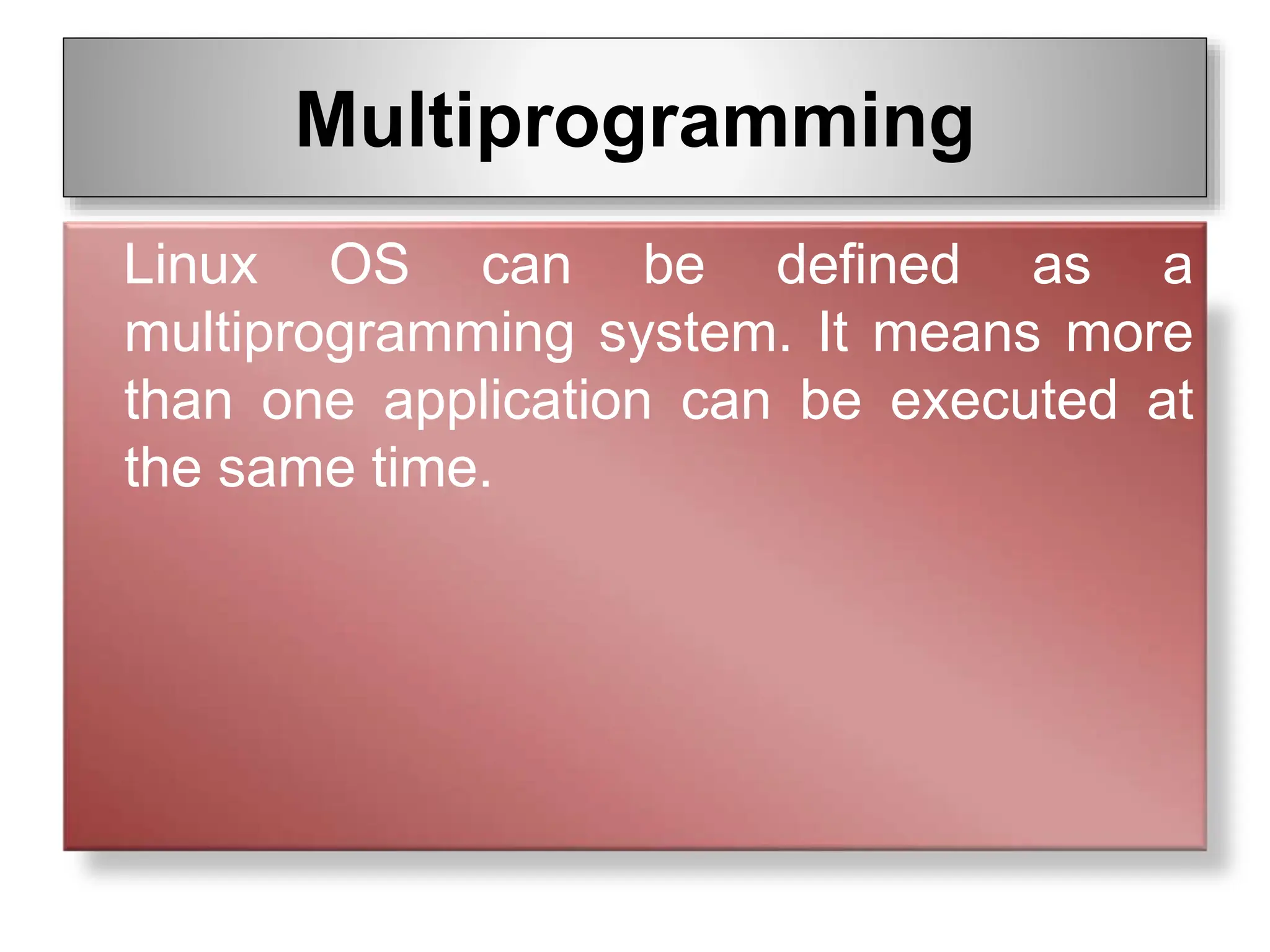 Multiprogramming

Linux OS can be defined as a multiprogramming system. It means more than one application can be executed at the same time.